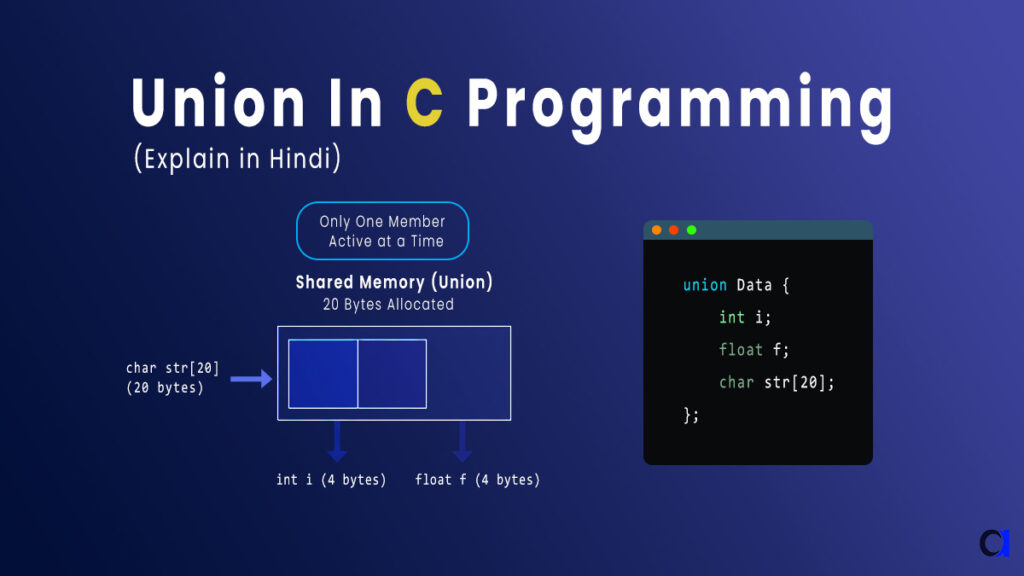 Union In C Programming
(Explain in Hindi)

Only One Member Active at a Time

Shared Memory (Union)
20 Bytes Allocated

char str[20]
(20 bytes)

int i (4 bytes)

float f (4 bytes)

union Data {
    int i;
    float f;
    char str[20];
};